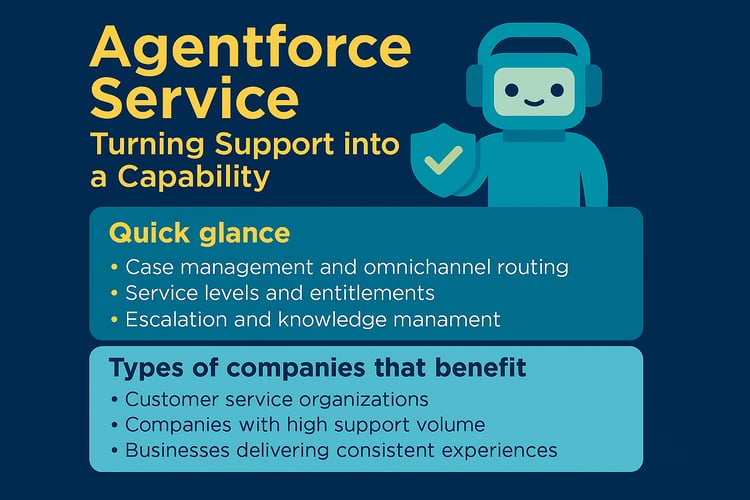 Agentforce Service

Turning Support into a Capability

Quick glance

• Case management and omnichannel routing
• Service levels and entitlements
• Escalation and knowledge manament

Types of companies that benefit

• Customer service organizations
• Companies with high support volume
• Businesses delivering consistent experiences